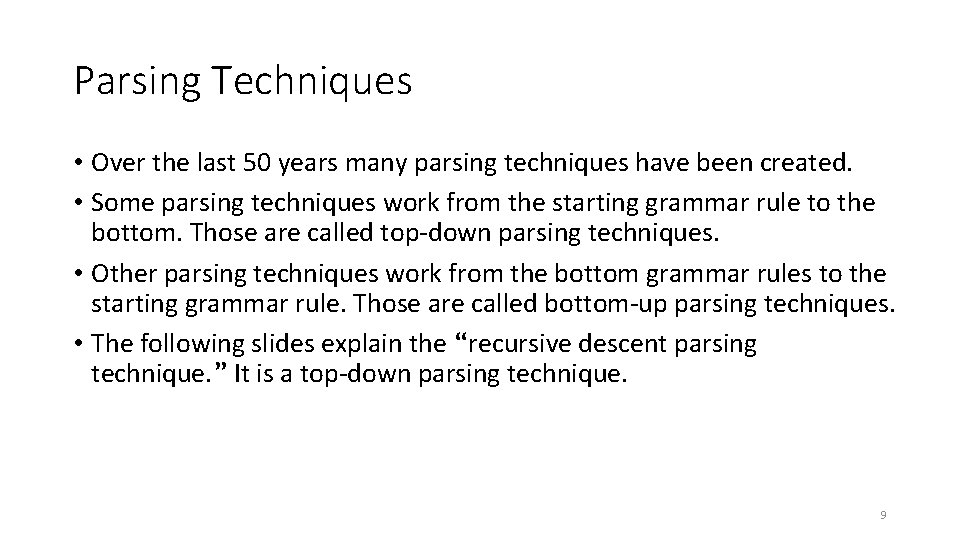 Parsing Techniques

• Over the last 50 years many parsing techniques have been created.

• Some parsing techniques work from the starting grammar rule to the bottom. Those are called top-down parsing techniques.

• Other parsing techniques work from the bottom grammar rules to the starting grammar rule. Those are called bottom-up parsing techniques.

• The following slides explain the “recursive descent parsing technique.” It is a top-down parsing technique.

9